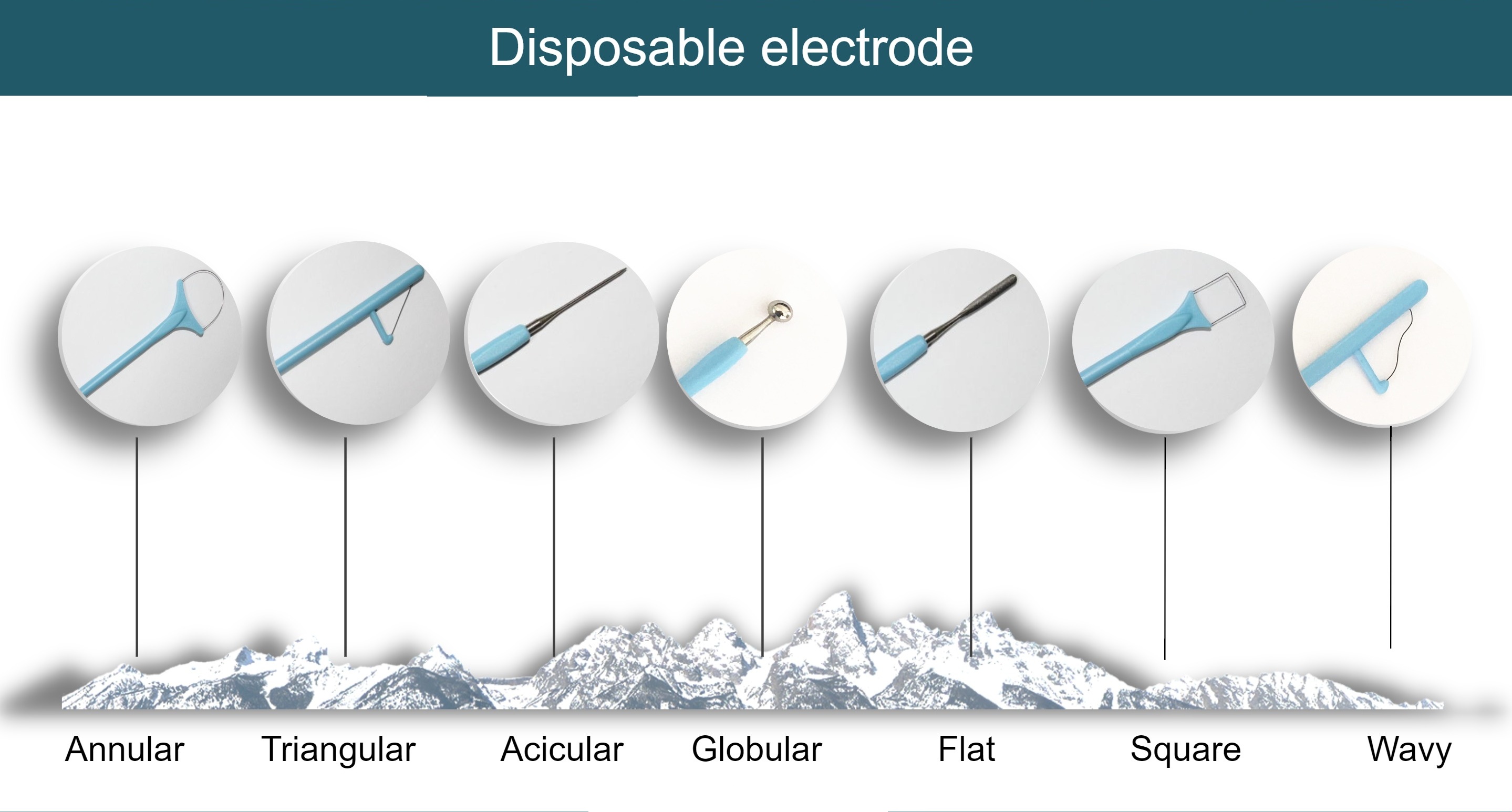 Disposable electrode

Annular Triangular Acicular Globular Flat Square Wavy